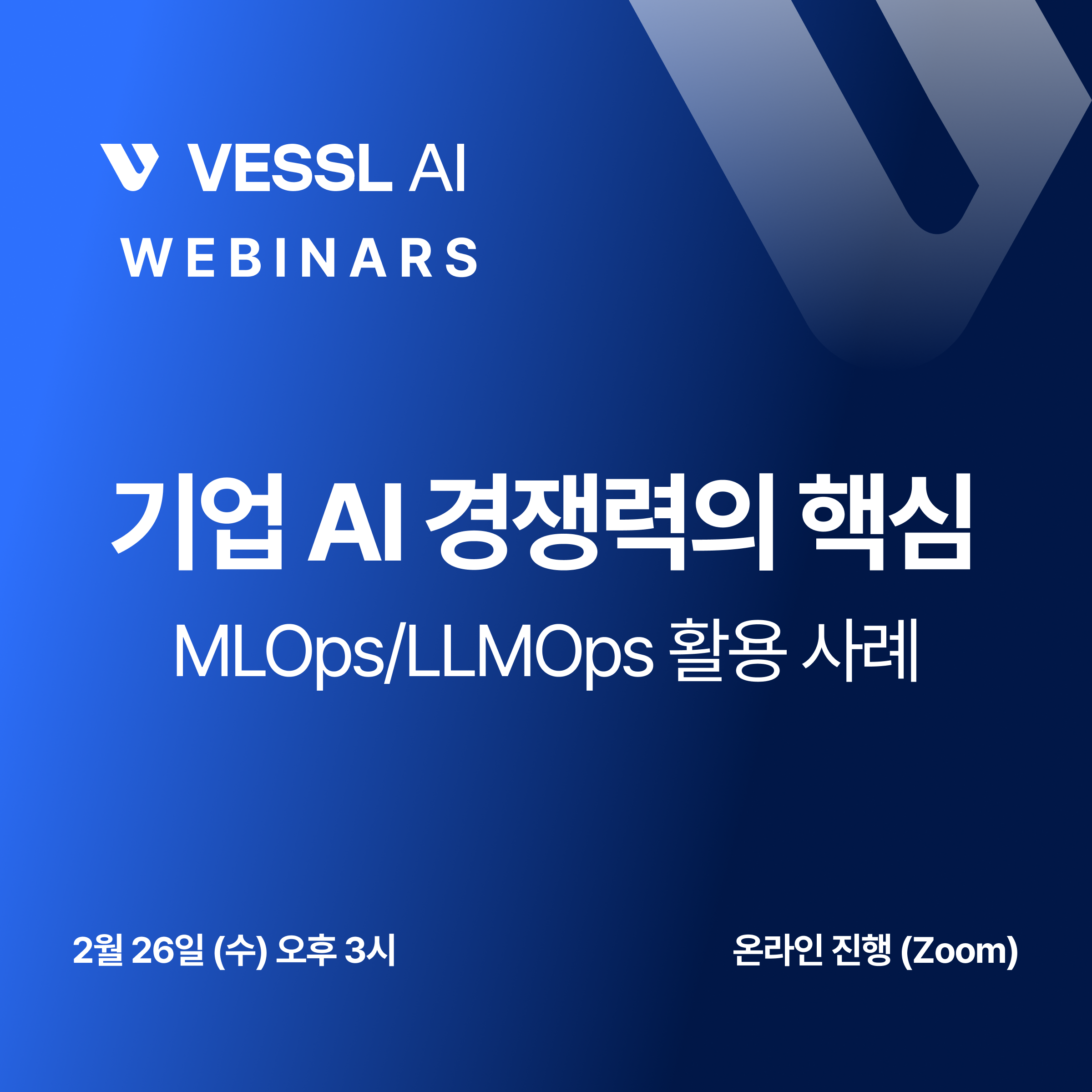 VESSL AI
WEBINARS

기업 AI 경쟁력의 핵심
MLOps/LLMOps 활용 사례

2월 26일 (수) 오후 3시

온라인 진행 (Zoom)